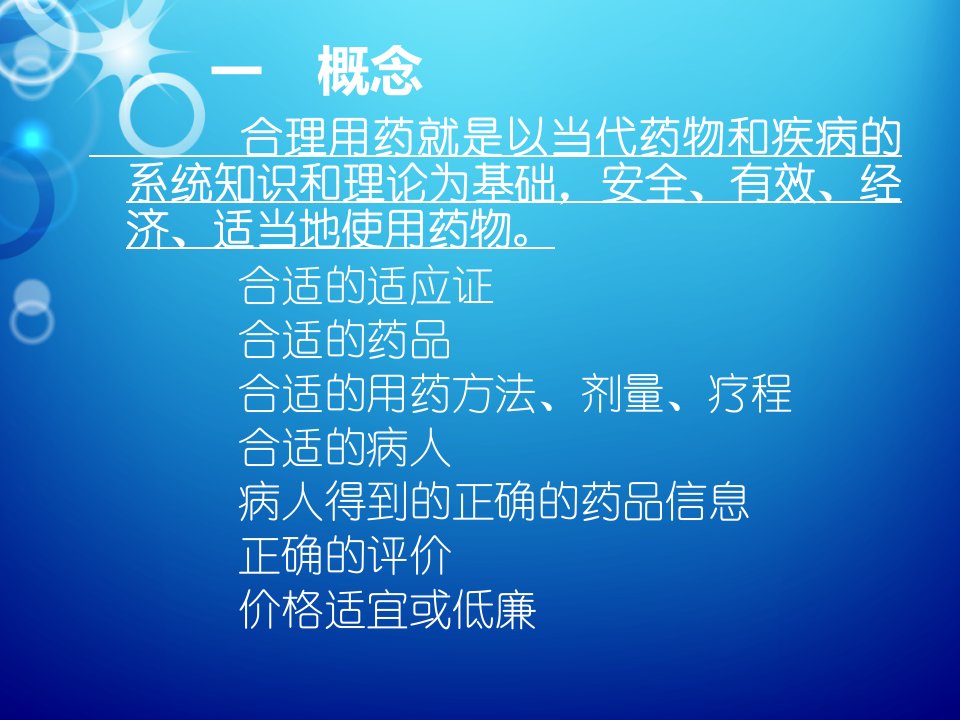 一　概念

合理用药就是以当代药物和疾病的系统知识和理论为基础，安全、有效、经济、适当地使用药物。

合适的适应证
合适的药品
合适的用药方法、剂量、疗程
合适的病人
病人得到的正确的药品信息
正确的评价
价格适宜或低廉